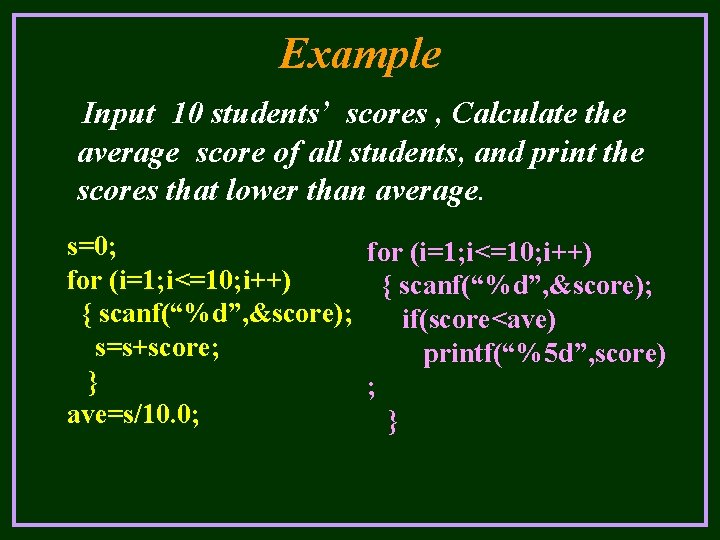 Example

Input 10 students' scores , Calculate the average score of all students, and print the scores that lower than average.

s=0;
for (i=1;i<=10;i++)
{ scanf("%d",&score);
s=s+score;
}
ave=s/10.0;

for (i=1;i<=10;i++)
{ scanf("%d",&score);
if(score<ave)
printf("%5d",score)
;
}